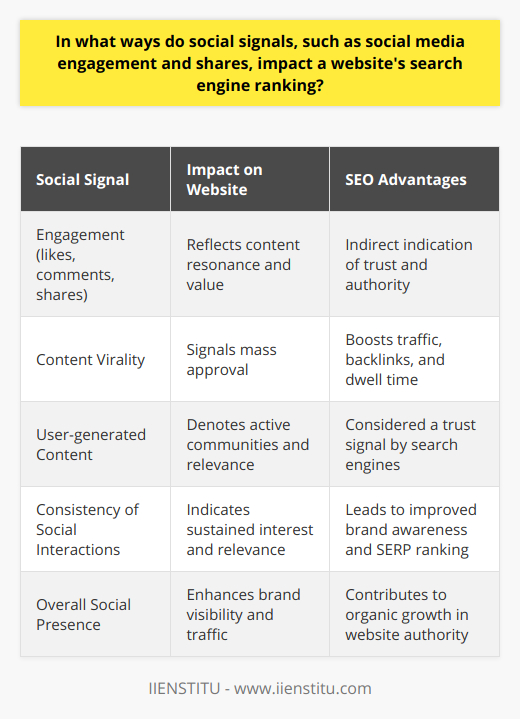 In what ways do social signals, such as social media engagement and shares, impact a website's search engine ranking?

| Social Signal | Impact on Website | SEO Advantages |
|---|---|---|
| Engagement (likes, comments, shares) | Reflects content resonance and value | Indirect indication of trust and authority |
| Content Virality | Signals mass approval | Boosts traffic, backlinks, and dwell time |
| User-generated Content | Denotes active communities and relevance | Considered a trust signal by search engines |
| Consistency of Social Interactions | Indicates sustained interest and relevance | Leads to improved brand awareness and SERP ranking |
| Overall Social Presence | Enhances brand visibility and traffic | Contributes to organic growth in website authority |

IIENSTITU - www.iienstitu.com